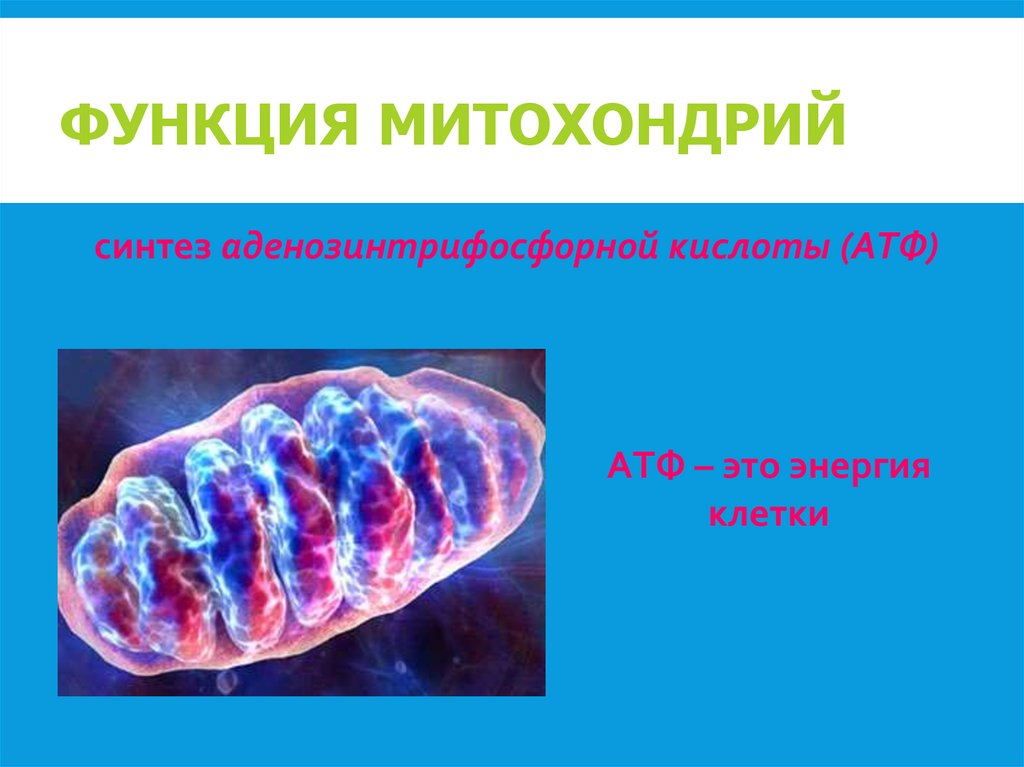 ФУНКЦИЯ МИТОХОНДРИЙ

синтез аденозинтрифосфорной кислоты (АТФ)

АТФ – это энергия клетки